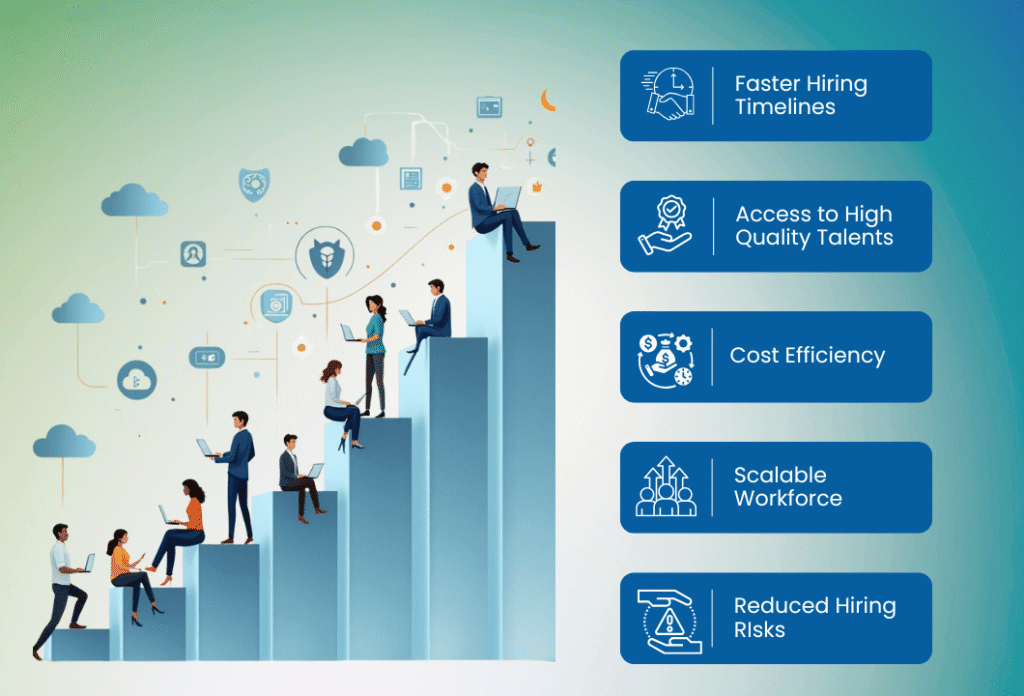 Faster Hiring Timelines

Access to High Quality Talents

Cost Efficiency

Scalable Workforce

Reduced Hiring RIsks